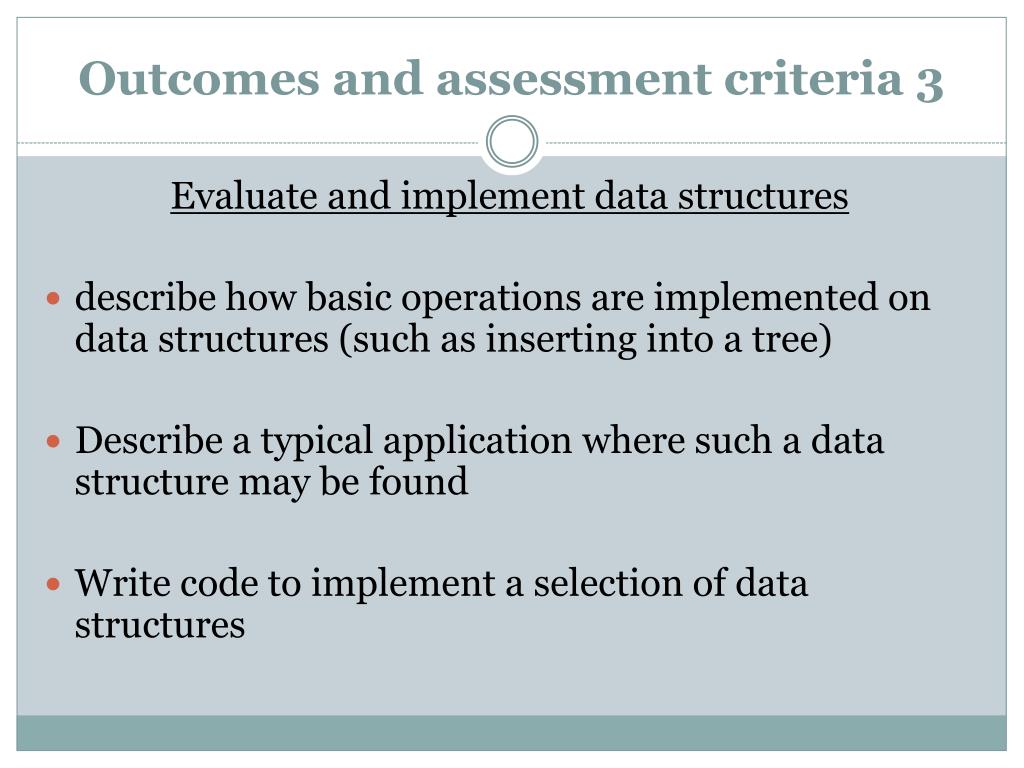 Outcomes and assessment criteria 3

Evaluate and implement data structures

- describe how basic operations are implemented on data structures (such as inserting into a tree)

- Describe a typical application where such a data structure may be found

- Write code to implement a selection of data structures